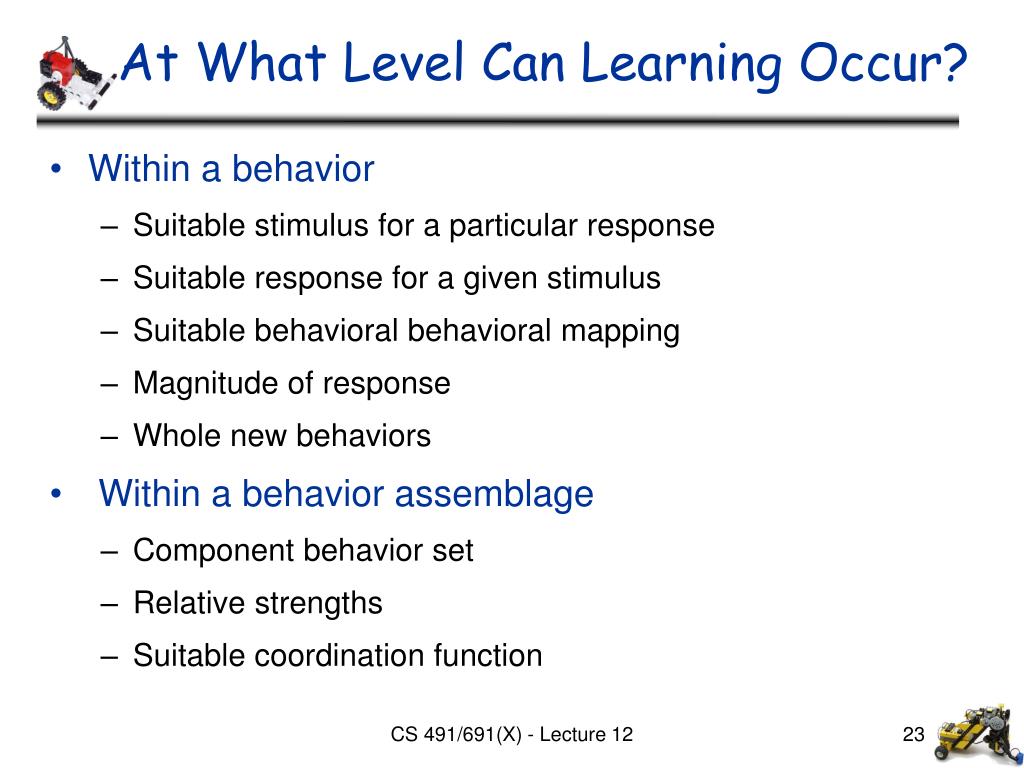 At What Level Can Learning Occur?

• Within a behavior
– Suitable stimulus for a particular response
– Suitable response for a given stimulus
– Suitable behavioral behavioral mapping
– Magnitude of response
– Whole new behaviors

• Within a behavior assemblage
– Component behavior set
– Relative strengths
– Suitable coordination function

CS 491/691(X) - Lecture 12

23